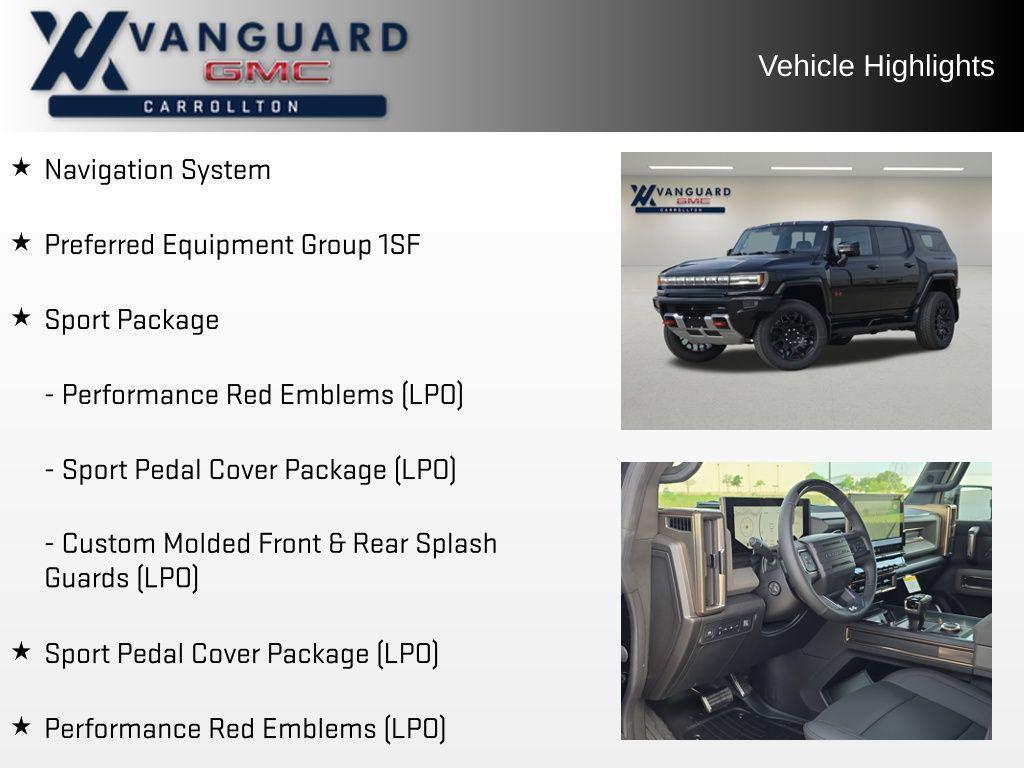 VANGUARD
GMC
CARROLLTON

Vehicle Highlights

★ Navigation System

★ Preferred Equipment Group 1SF

★ Sport Package

- Performance Red Emblems (LPO)

- Sport Pedal Cover Package (LPO)

- Custom Molded Front & Rear Splash Guards (LPO)

★ Sport Pedal Cover Package (LPO)

★ Performance Red Emblems (LPO)

VANGUARD
GMC
CARROLLTON